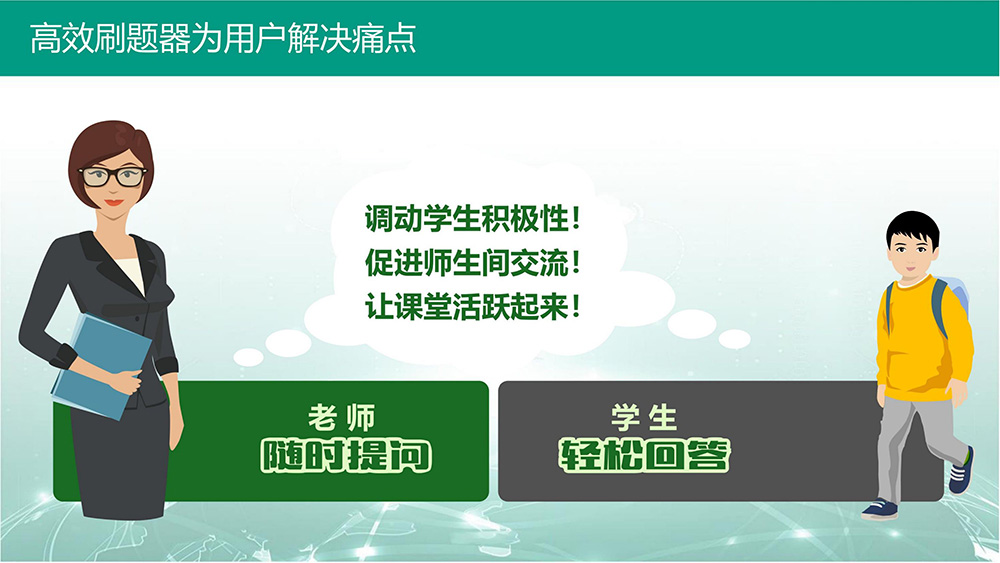 高效刷题器为用户解决痛点

调动学生积极性！
促进师生间交流！
让课堂活跃起来！

老师
随时提问

学生
轻松回答